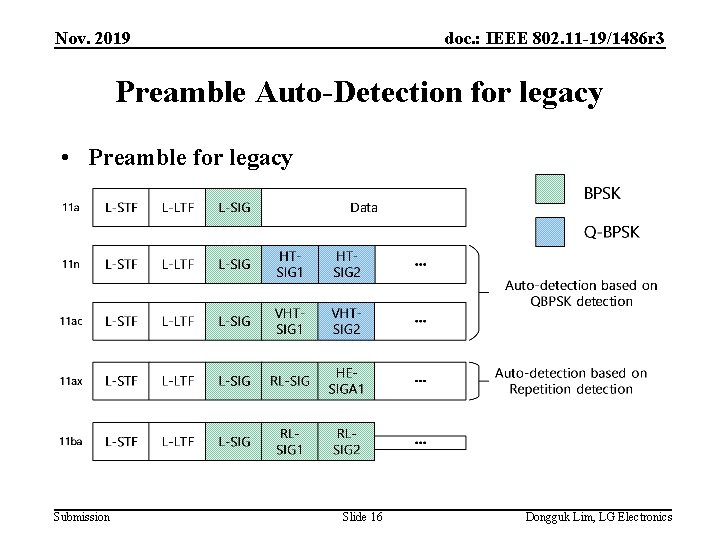 Nov. 2019

doc.: IEEE 802.11-19/1486r3

Preamble Auto-Detection for legacy

• Preamble for legacy

BPSK

Q-BPSK

11a L-STF L-LTF L-SIG Data

11n L-STF L-LTF L-SIG HT-SIG1 HT-SIG2 ...

11ac L-STF L-LTF L-SIG VHT-SIG1 VHT-SIG2 ...

Auto-detection based on QBPSK detection

11ax L-STF L-LTF L-SIG RL-SIG HE-SIGA1 ...

Auto-detection based on Repetition detection

11ba L-STF L-LTF L-SIG RL-SIG1 RL-SIG2 ...

Submission

Slide 16

Dongguk Lim, LG Electronics